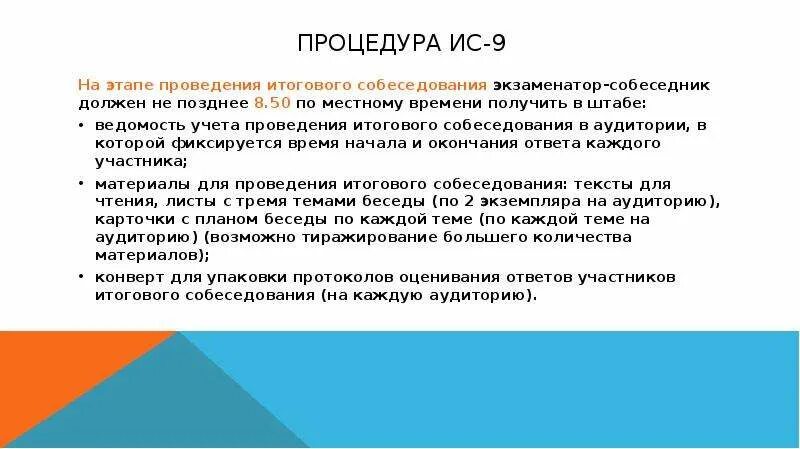 ПРОЦЕДУРА ИС-9

На этапе проведения итогового собеседования экзаменатор-собеседник должен не позднее 8.50 по местному времени получить в штабе:

• ведомость учета проведения итогового собеседования в аудитории, в которой фиксируется время начала и окончания ответа каждого участника;

• материалы для проведения итогового собеседования: тексты для чтения, листы с тремя темами беседы (по 2 экземпляра на аудиторию), карточки с планом беседы по каждой теме (по каждой теме на аудиторию) (возможно тиражирование большего количества материалов);

• конверт для упаковки протоколов оценивания ответов участников итогового собеседования (на каждую аудиторию).